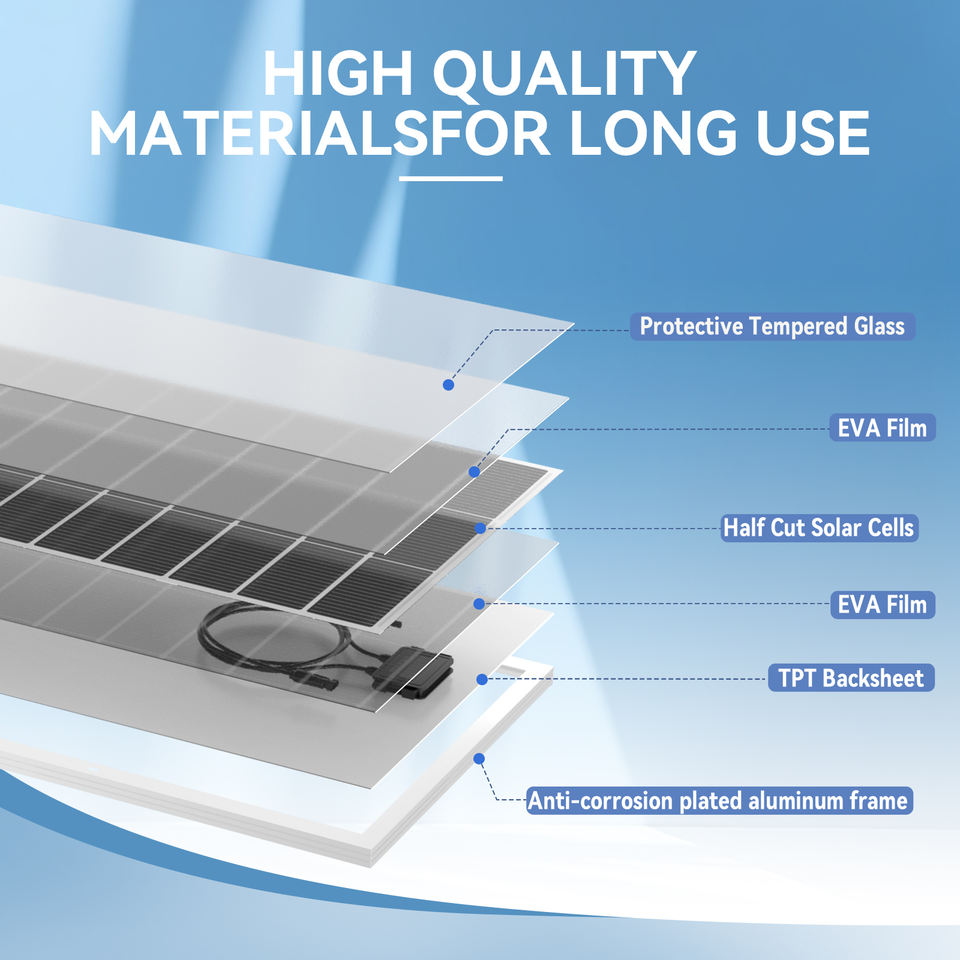 HIGH QUALITY MATERIALSFOR LONG USE

Protective Tempered Glass

EVA Film

Half Cut Solar Cells

EVA Film

TPT Backsheet

Anti-corrosion plated aluminum frame